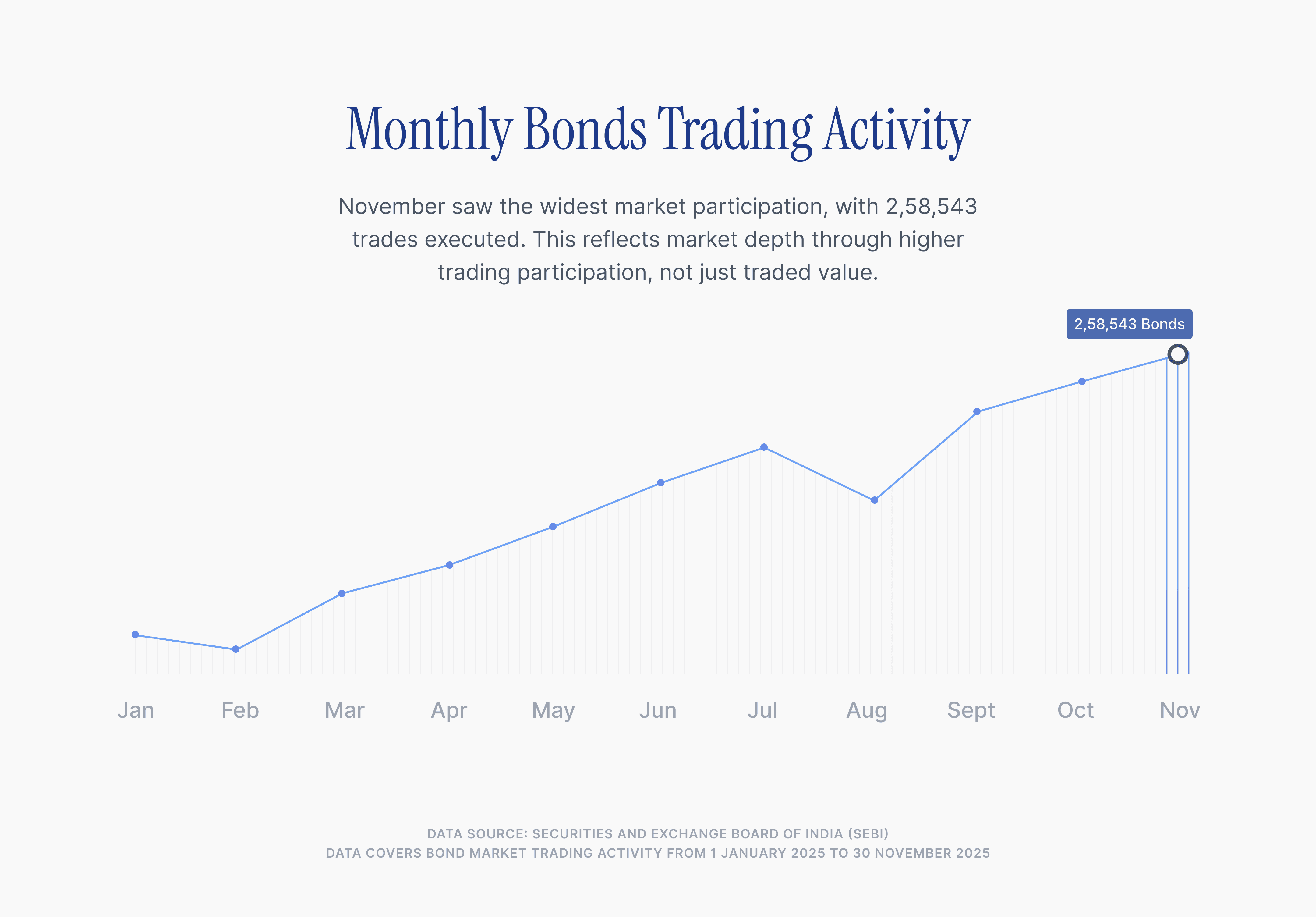 Monthly Bonds Trading Activity

November saw the widest market participation, with 2,58,543 trades executed. This reflects market depth through higher trading participation, not just traded value.

2,58,543 Bonds

Jan Feb Mar Apr May Jun Jul Aug Sept Oct Nov

DATA SOURCE: SECURITIES AND EXCHANGE BOARD OF INDIA (SEBI)
DATA COVERS BOND MARKET TRADING ACTIVITY FROM 1 JANUARY 2025 TO 30 NOVEMBER 2025